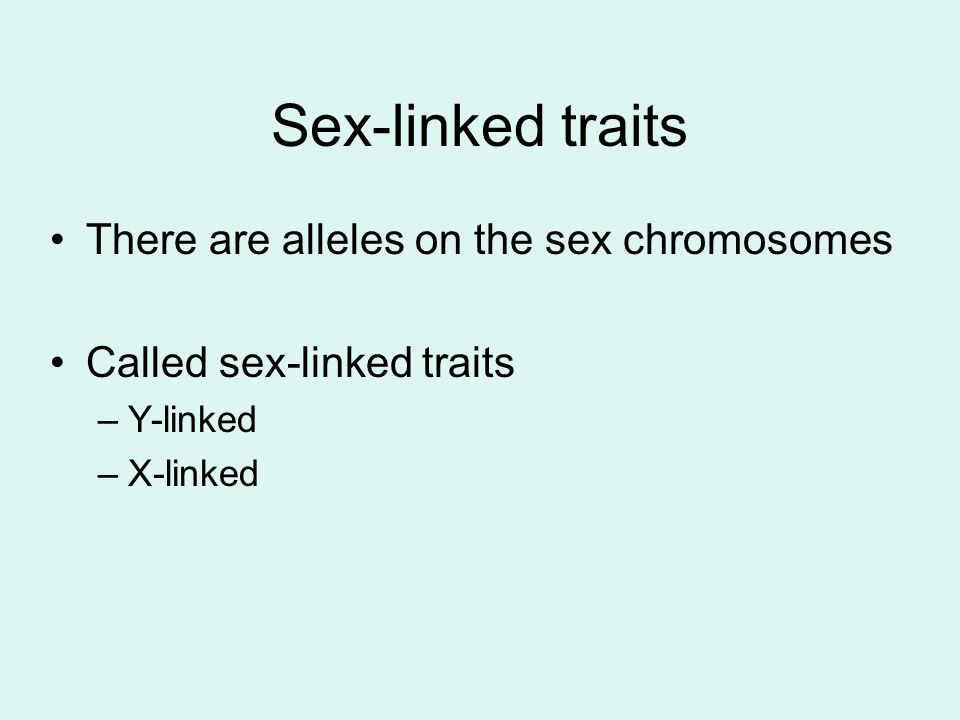 Sex-linked traits

• There are alleles on the sex chromosomes

• Called sex-linked traits
– Y-linked
– X-linked